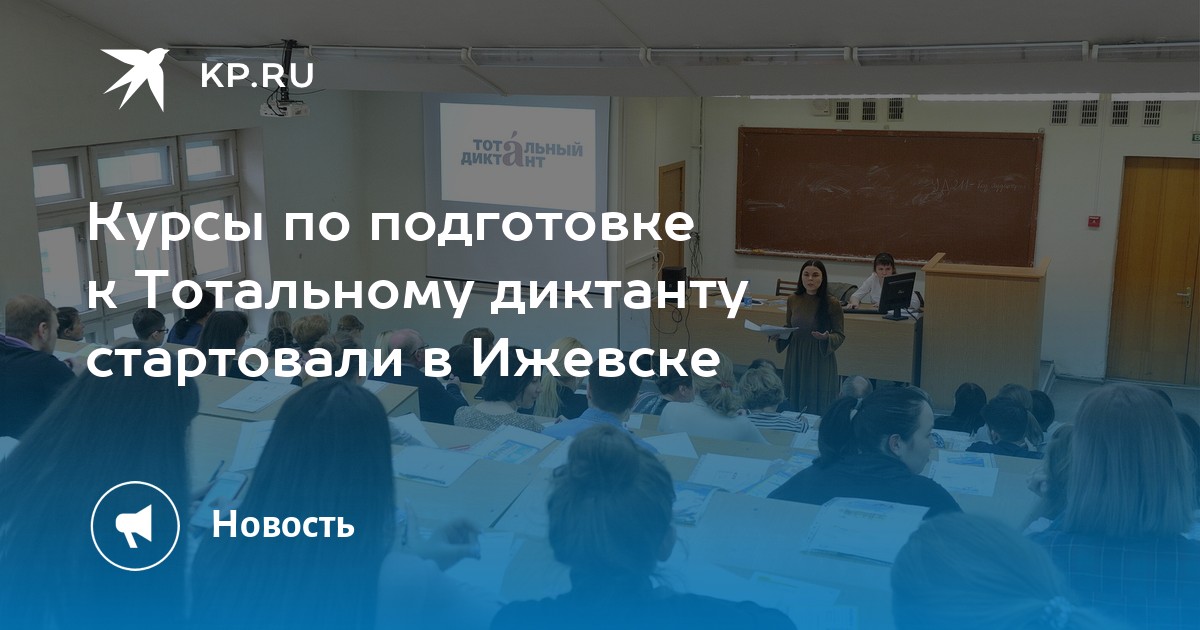 KP.RU

ТОТАЛЬНЫЙ ДИКТАНТ

Курсы по подготовке к Тотальному диктанту стартовали в Ижевске

Новость